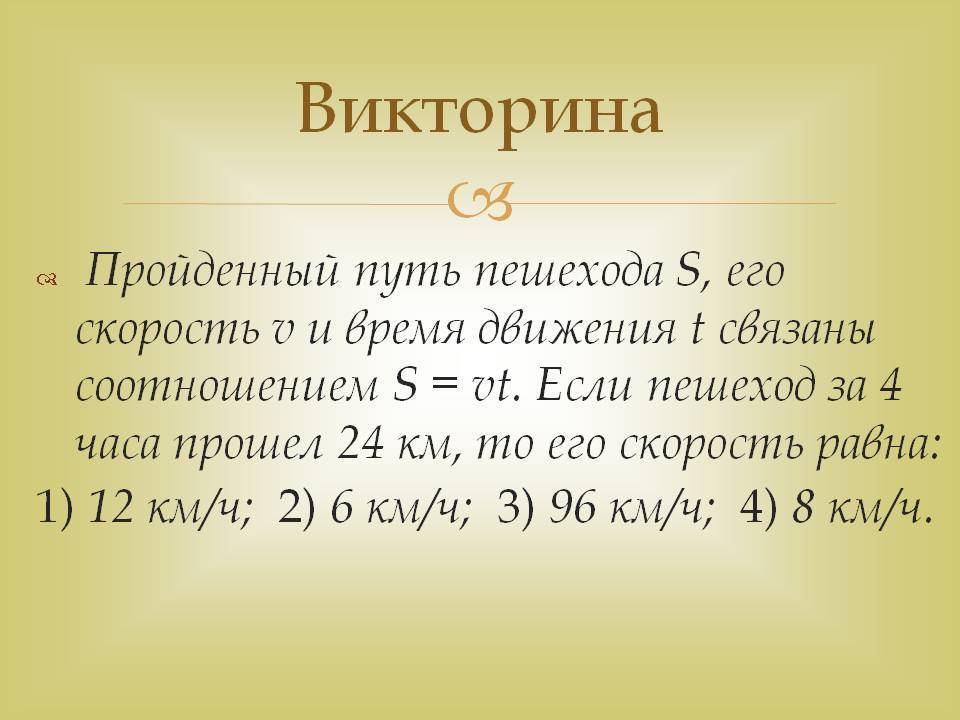 Викторина

Пройденный путь пешехода $S$, его скорость $v$ и время движения $t$ связаны соотношением $S = vt$. Если пешеход за 4 часа прошел 24 км, то его скорость равна:

1) 12 км/ч; 2) 6 км/ч; 3) 96 км/ч; 4) 8 км/ч.